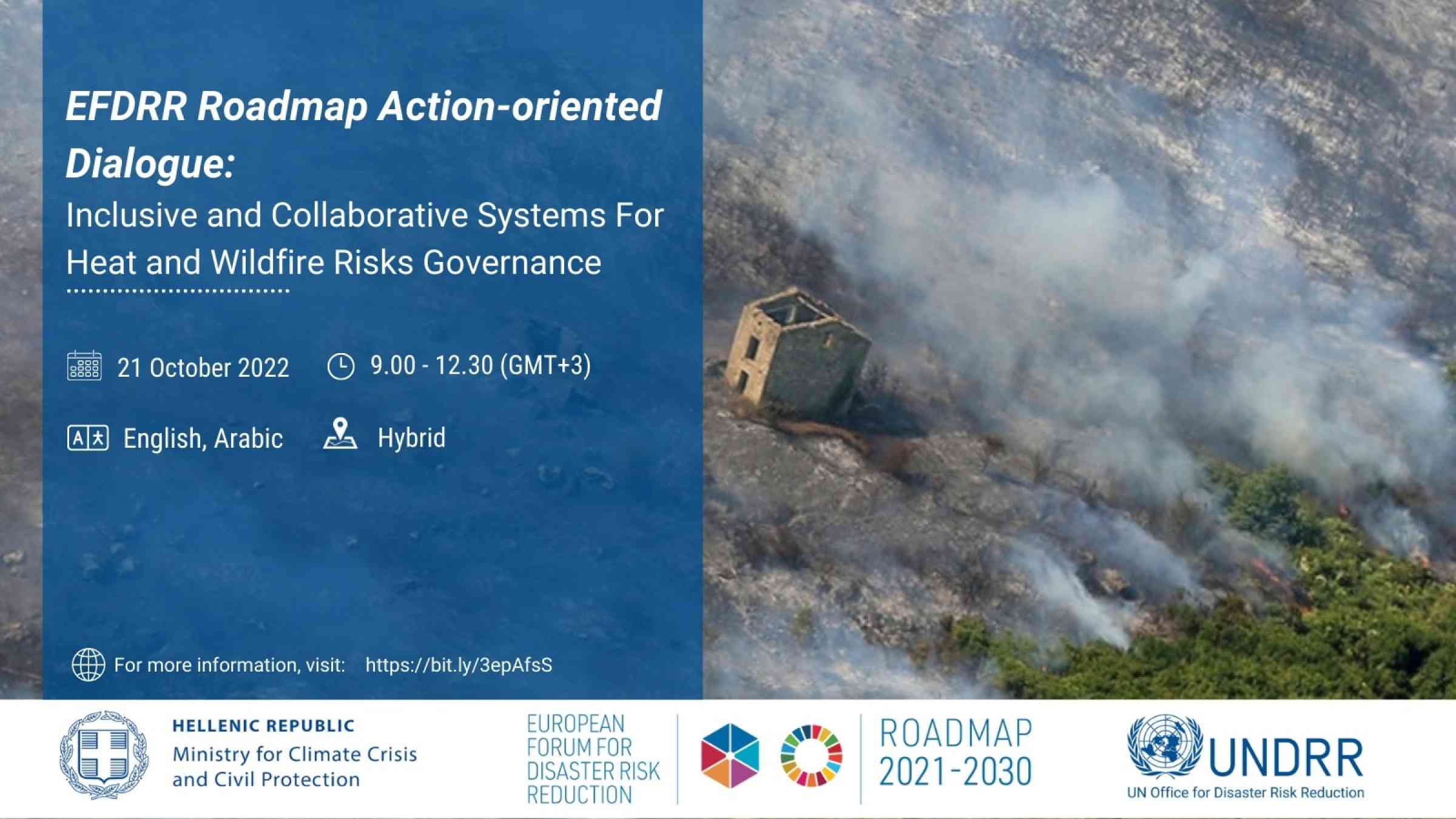 EFDRR Roadmap Action-oriented Dialogue:

Inclusive and Collaborative Systems For Heat and Wildfire Risks Governance

21 October 2022

9.00 - 12.30 (GMT+3)

English, Arabic

Hybrid

For more information, visit: https://bit.ly/3epAfsS

HELLENIC REPUBLIC
Ministry for Climate Crisis and Civil Protection

EUROPEAN FORUM FOR DISASTER RISK REDUCTION

ROADMAP 2021-2030

UNDRR
UN Office for Disaster Risk Reduction